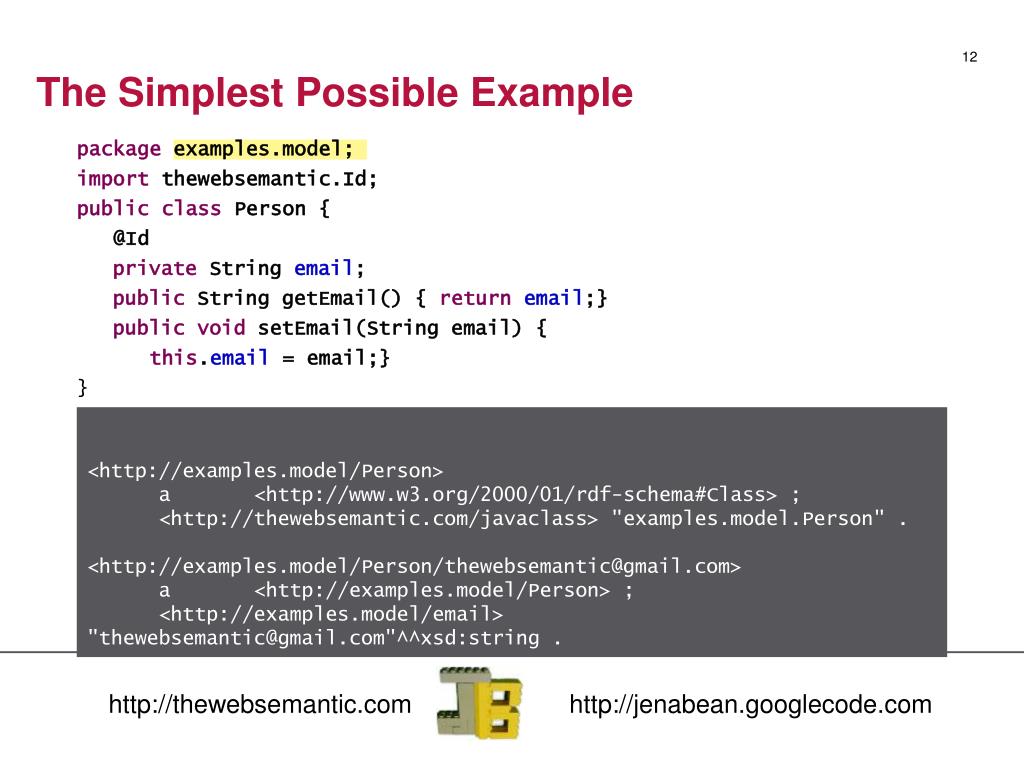 12

The Simplest Possible Example

package examples.model;
import thewebsemantic.Id;
public class Person {
@Id
private String email;
public String getEmail() { return email;}
public void setEmail(String email) {
this.email = email;}
}

<http://examples.model/Person>
a <http://www.w3.org/2000/01/rdf-schema#Class> ;
<http://thewebsemantic.com/javaclass> "examples.model.Person" .

<http://examples.model/Person/thewebsemantic@gmail.com>
a <http://examples.model/Person> ;
<http://examples.model/email>
"thewebsemantic@gmail.com"^^xsd:string .

http://thewebsemantic.com

http://jenabean.googlecode.com